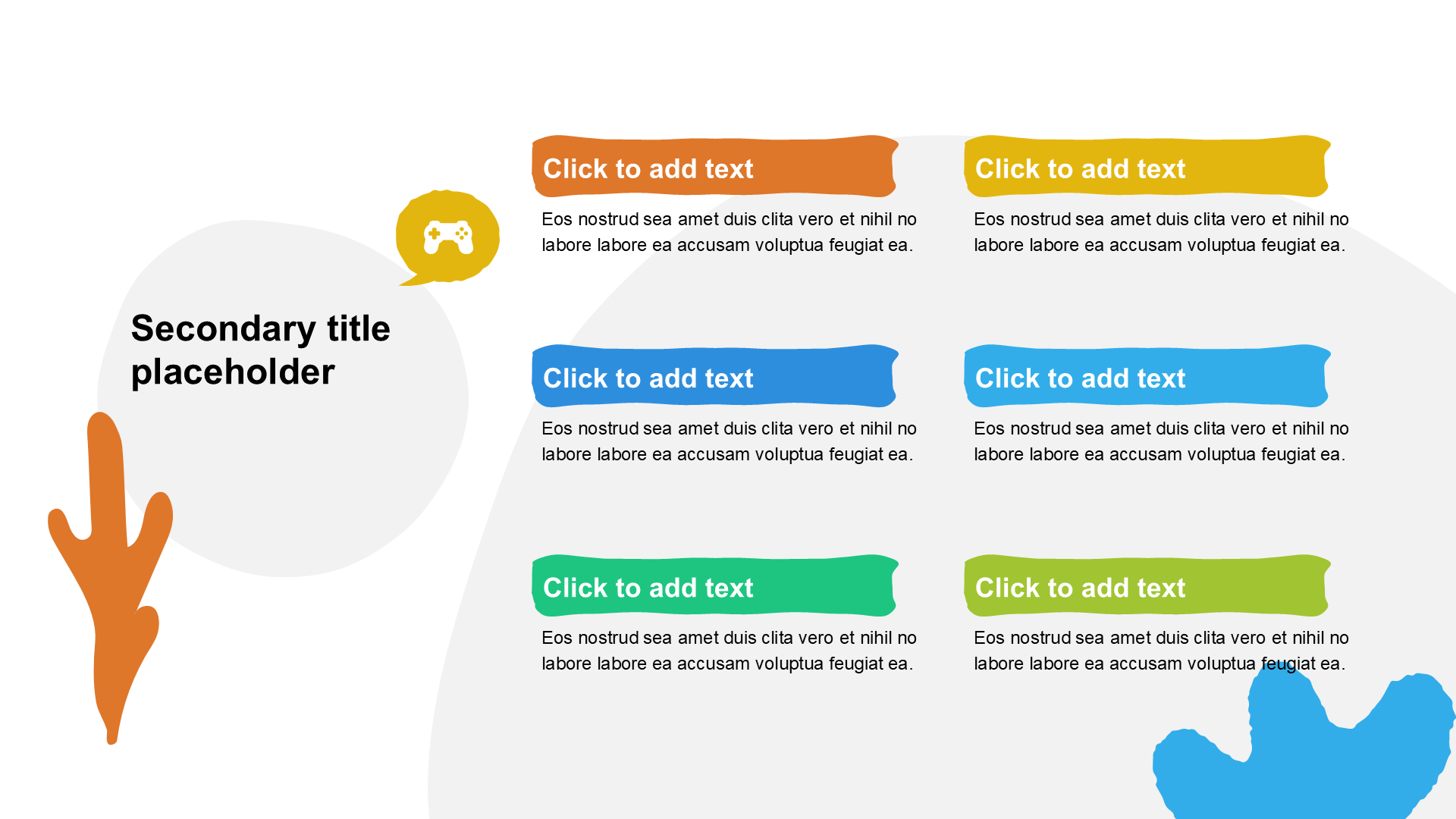 Secondary title placeholder

Click to add text

Eos nostrud sea amet duis clita vero et nihil no labore labore ea accusam voluptua feugiat ea.

Click to add text

Eos nostrud sea amet duis clita vero et nihil no labore labore ea accusam voluptua feugiat ea.

Click to add text

Eos nostrud sea amet duis clita vero et nihil no labore labore ea accusam voluptua feugiat ea.

Click to add text

Eos nostrud sea amet duis clita vero et nihil no labore labore ea accusam voluptua feugiat ea.

Click to add text

Eos nostrud sea amet duis clita vero et nihil no labore labore ea accusam voluptua feugiat ea.

Click to add text

Eos nostrud sea amet duis clita vero et nihil no labore labore ea accusam voluptua feugiat ea.